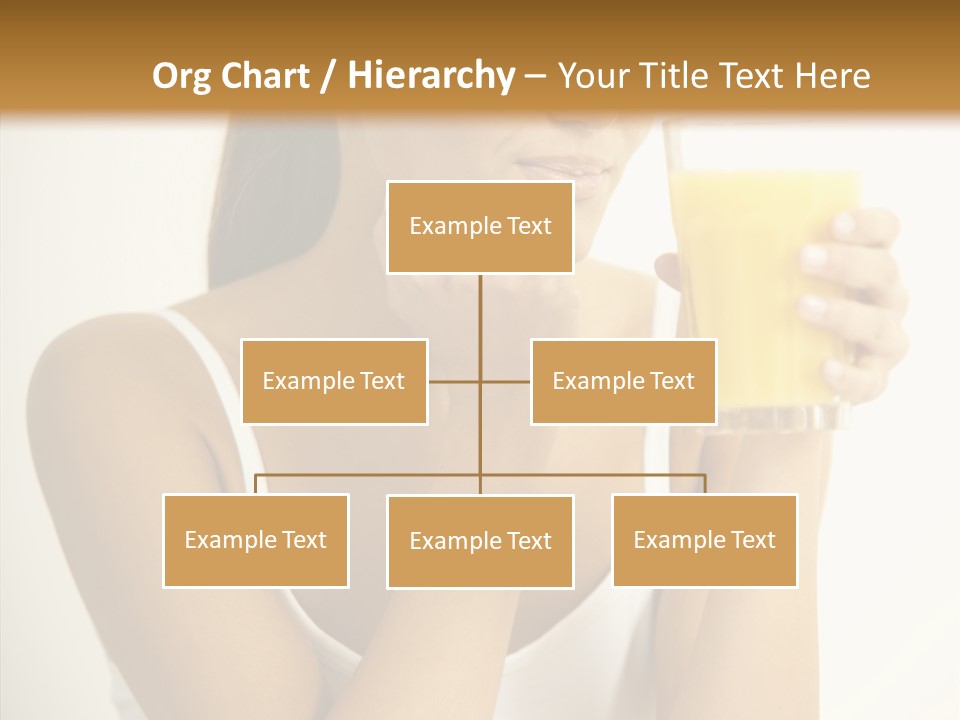 Org Chart / Hierarchy – Your Title Text Here

Example Text

Example Text

Example Text

Example Text

Example Text

Example Text